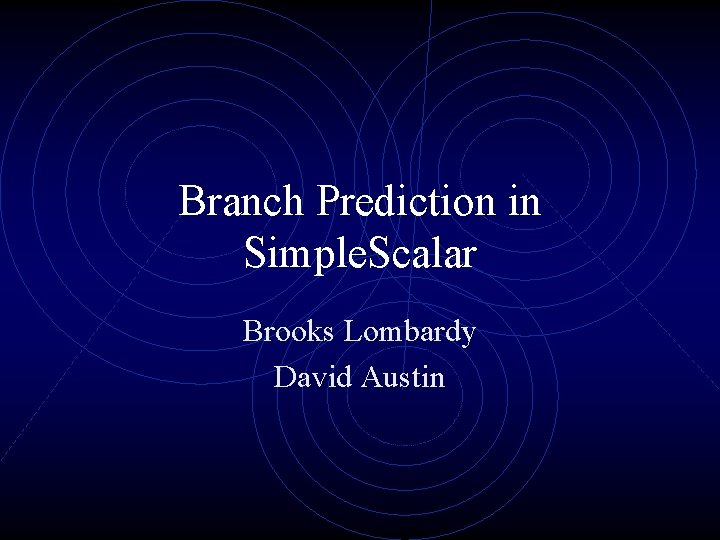 Branch Prediction in SimpleScalar

Brooks Lombardy
David Austin